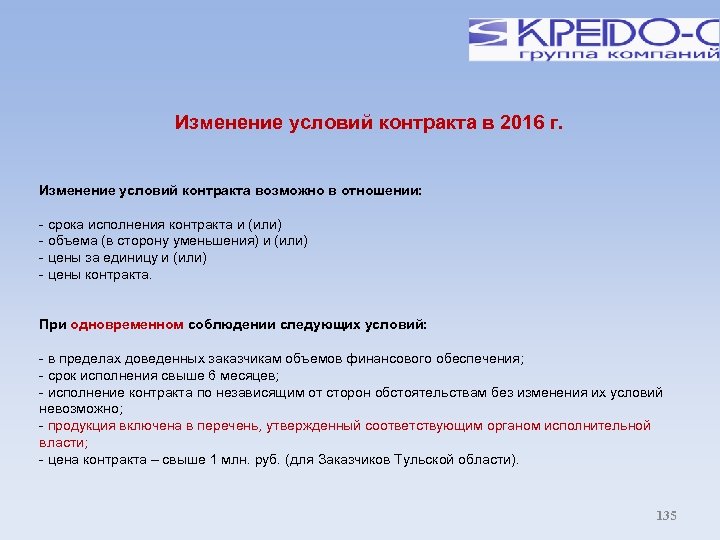 КРЕДО-С
группа компаний

Изменение условий контракта в 2016 г.

Изменение условий контракта возможно в отношении:

- срока исполнения контракта и (или)
- объема (в сторону уменьшения) и (или)
- цены за единицу и (или)
- цены контракта.

При одновременном соблюдении следующих условий:

- в пределах доведенных заказчикам объемов финансового обеспечения;
- срок исполнения свыше 6 месяцев;
- исполнение контракта по независящим от сторон обстоятельствам без изменения их условий невозможно;
- продукция включена в перечень, утвержденный соответствующим органом исполнительной власти;
- цена контракта – свыше 1 млн. руб. (для Заказчиков Тульской области).

135